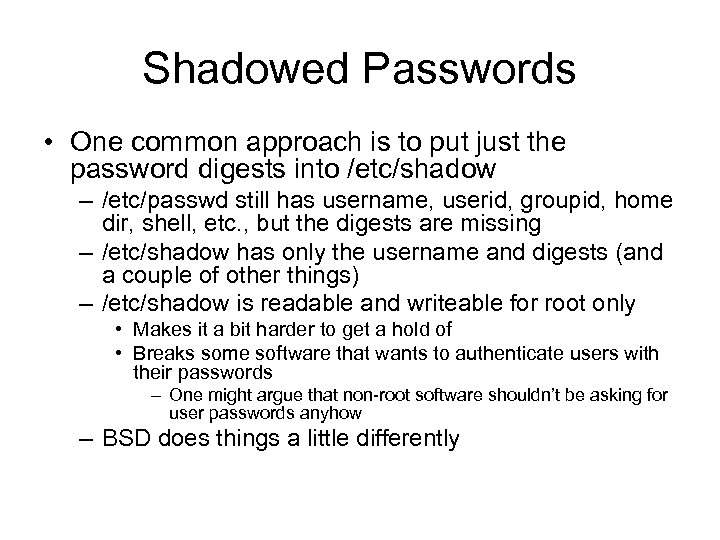 Shadowed Passwords

• One common approach is to put just the password digests into /etc/shadow

– /etc/passwd still has username, userid, groupid, home dir, shell, etc., but the digests are missing

– /etc/shadow has only the username and digests (and a couple of other things)

– /etc/shadow is readable and writeable for root only

• Makes it a bit harder to get a hold of

• Breaks some software that wants to authenticate users with their passwords

– One might argue that non-root software shouldn't be asking for user passwords anyhow

– BSD does things a little differently